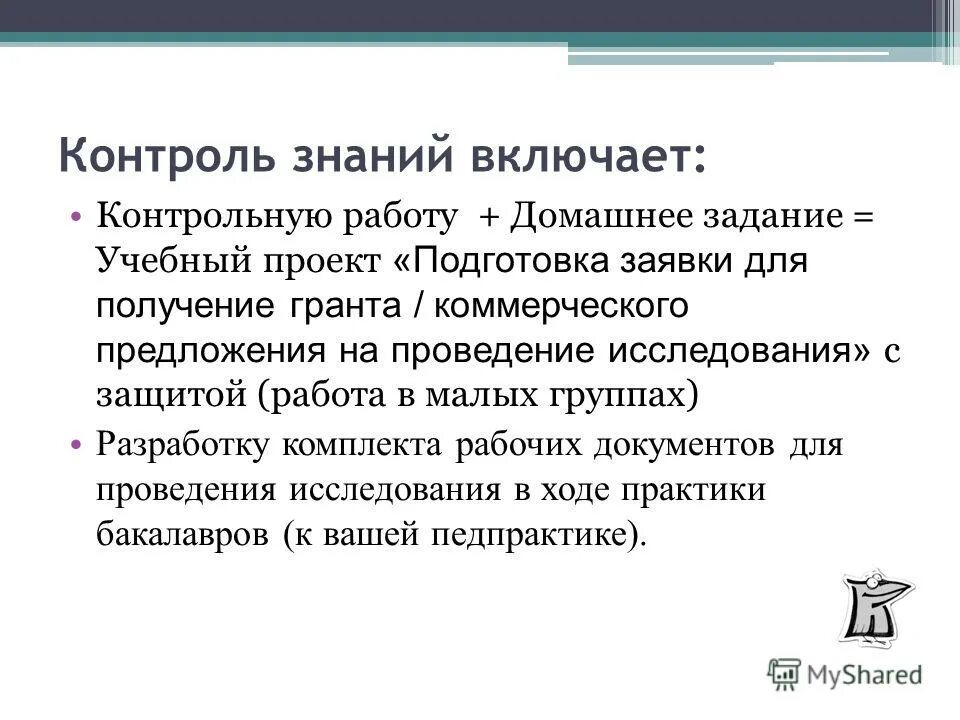 Контроль знаний включает:

• Контрольную работу + Домашнее задание = Учебный проект «Подготовка заявки для получение гранта / коммерческого предложения на проведение исследования» с защитой (работа в малых группах)

• Разработку комплекта рабочих документов для проведения исследования в ходе практики бакалавров (к вашей педпрактике).

MyShared